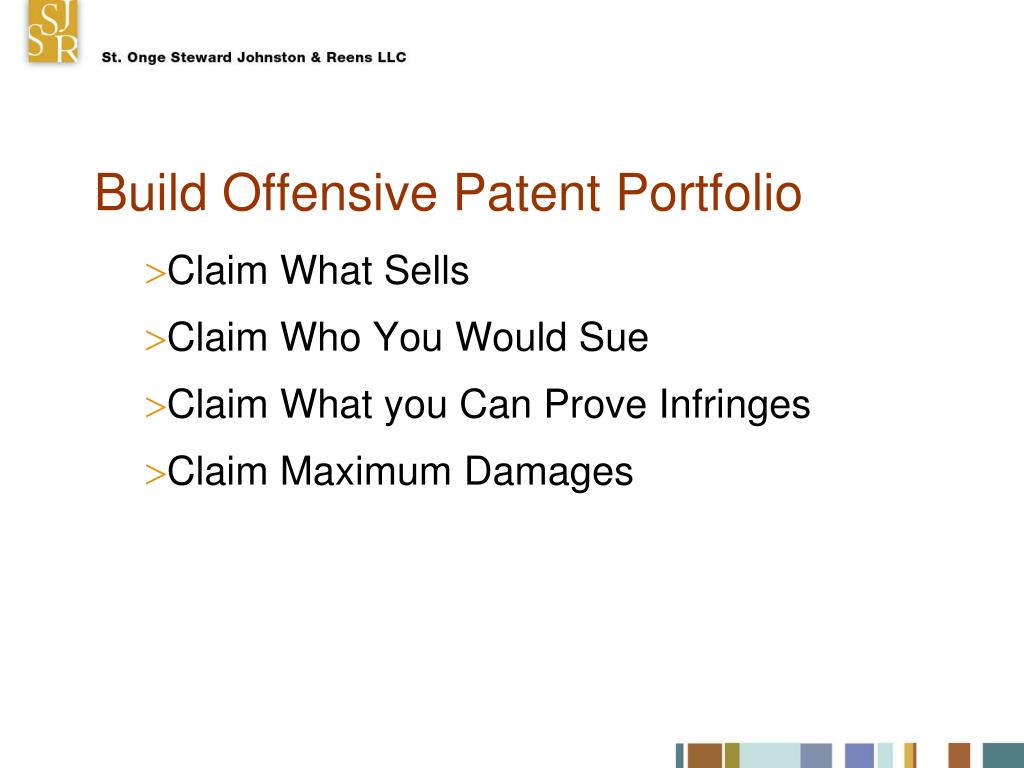 SJ
SR

St. Onge Steward Johnston & Reens LLC

Build Offensive Patent Portfolio

>Claim What Sells

>Claim Who You Would Sue

>Claim What you Can Prove Infringes

>Claim Maximum Damages